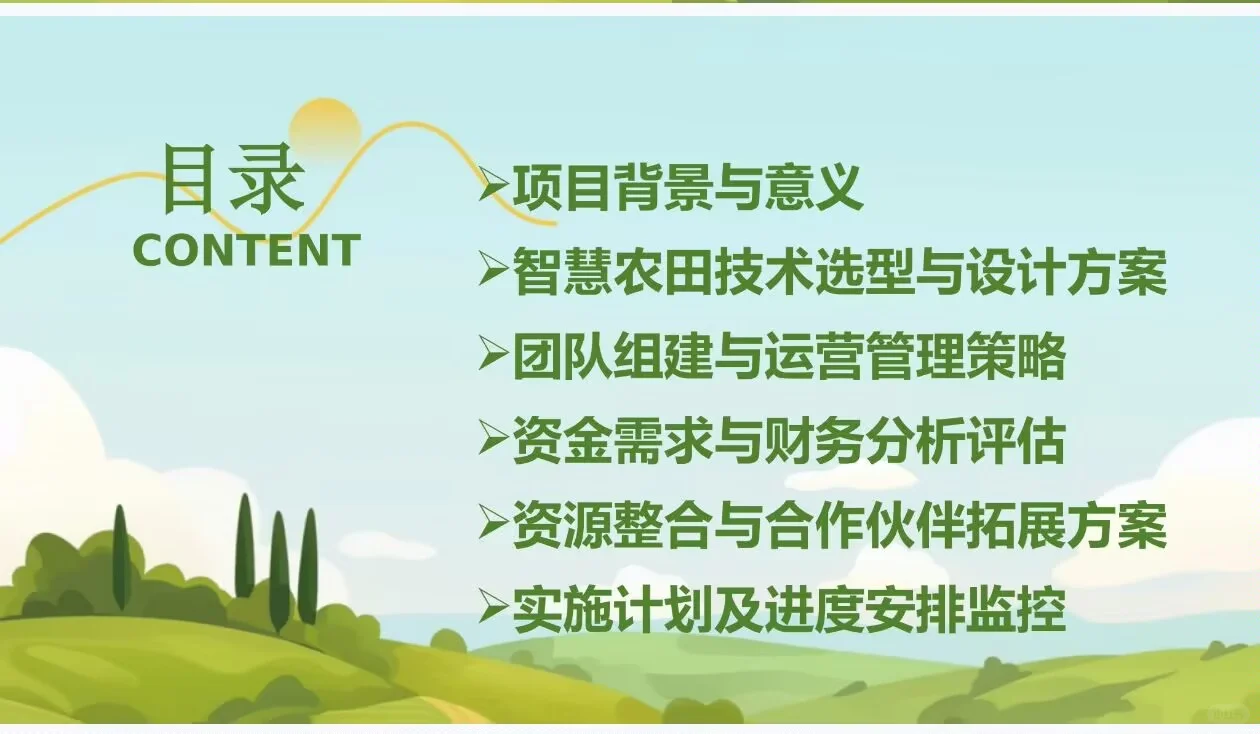 目录
CONTENT

➢项目背景与意义
➢智慧农田技术选型与设计方案
➢团队组建与运营管理策略
➢资金需求与财务分析评估
➢资源整合与合作伙伴拓展方案
➢实施计划及进度安排监控